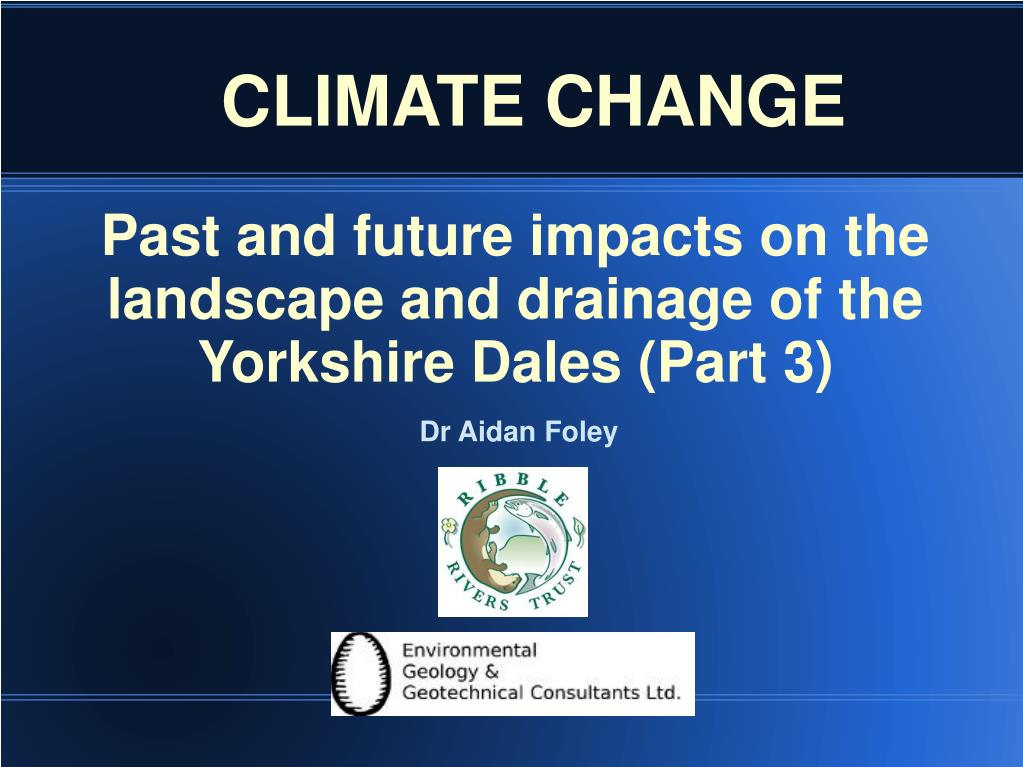 CLIMATE CHANGE

Past and future impacts on the landscape and drainage of the Yorkshire Dales (Part 3)

Dr Aidan Foley

RIBBLE RIVERS TRUST

Environmental Geology & Geotechnical Consultants Ltd.